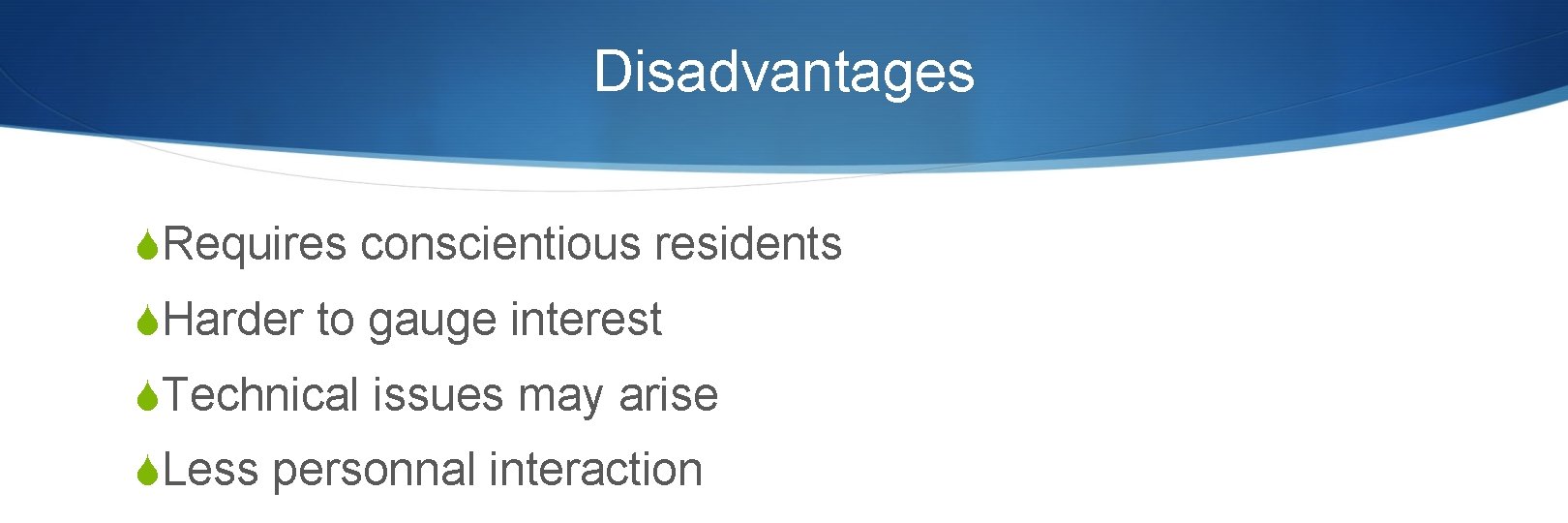 Disadvantages

Requires conscientious residents

Harder to gauge interest

Technical issues may arise

Less personnal interaction